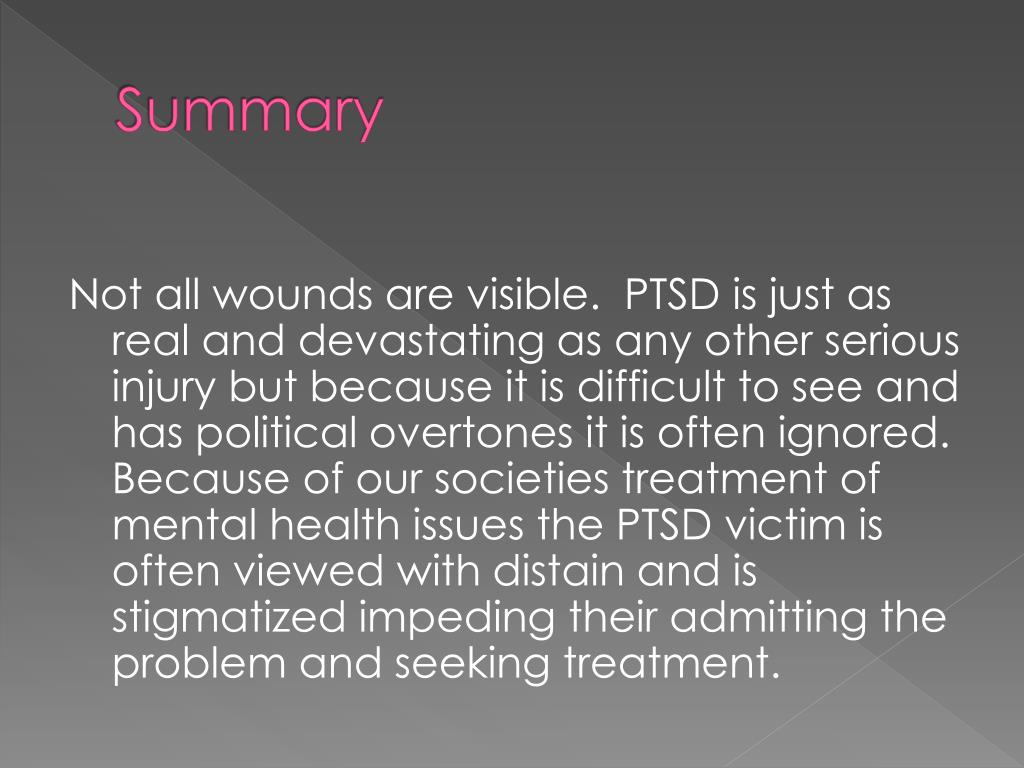 Summary

Not all wounds are visible. PTSD is just as real and devastating as any other serious injury but because it is difficult to see and has political overtones it is often ignored. Because of our societies treatment of mental health issues the PTSD victim is often viewed with distain and is stigmatized impeding their admitting the problem and seeking treatment.